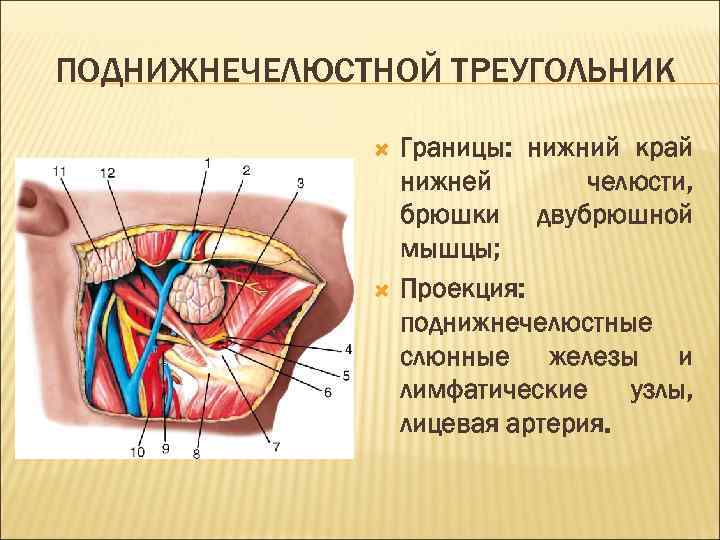 ПОДНИЖНЕЧЕЛЮСТНОЙ ТРЕУГОЛЬНИК

11
12
1
2
3
4
5
6
7
8
9
10

Границы: нижний край нижней челюсти, брюшки двубрюшной мышцы;

Проекция: поднижнечелюстные слюнные железы и лимфатические узлы, лицевая артерия.